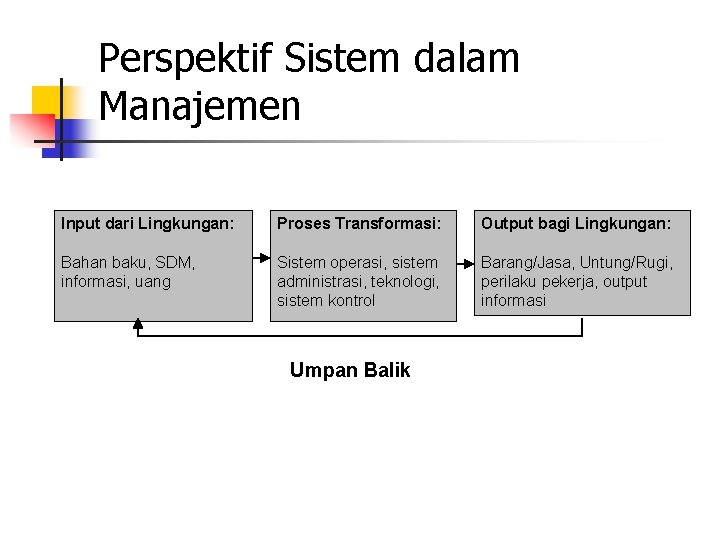 Perspektif Sistem dalam Manajemen

Input dari Lingkungan:

Bahan baku, SDM, informasi, uang

Proses Transformasi:

Sistem operasi, sistem administrasi, teknologi, sistem kontrol

Output bagi Lingkungan:

Barang/Jasa, Untung/Rugi, perilaku pekerja, output informasi

Umpan Balik